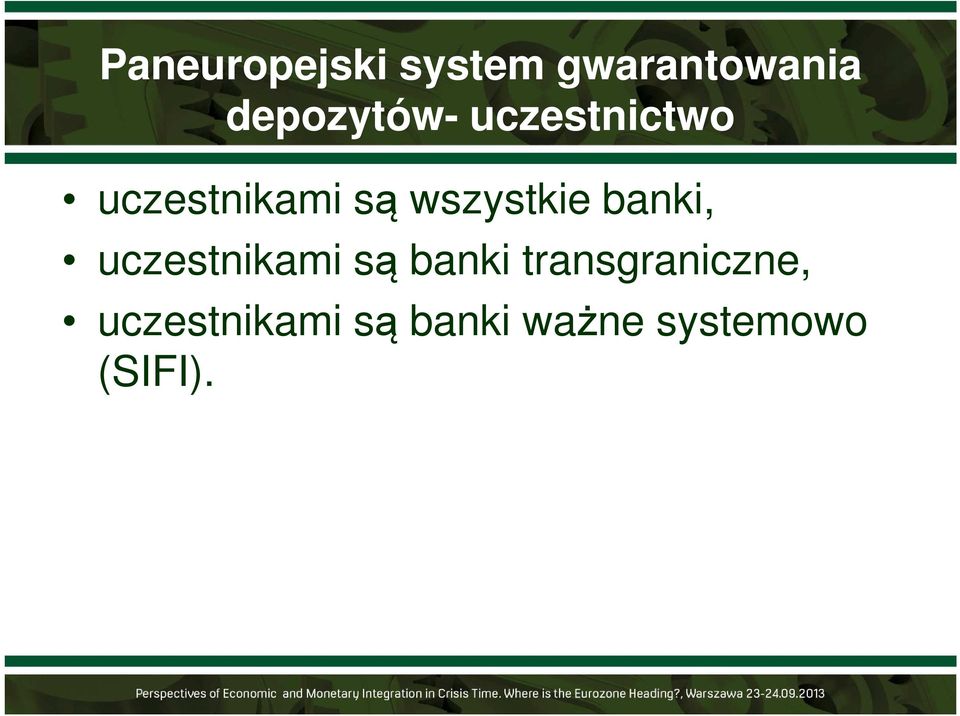 Paneuropejski system gwarantowania depozytów- uczestnictwo

• uczestnikami są wszystkie banki,
• uczestnikami są banki transgraniczne,
• uczestnikami są banki ważne systemowo (SIFI).

Perspectives of Economic and Monetary Integration in Crisis Time. Where is the Eurozone Heading?, Warszawa 23-24.09.2013